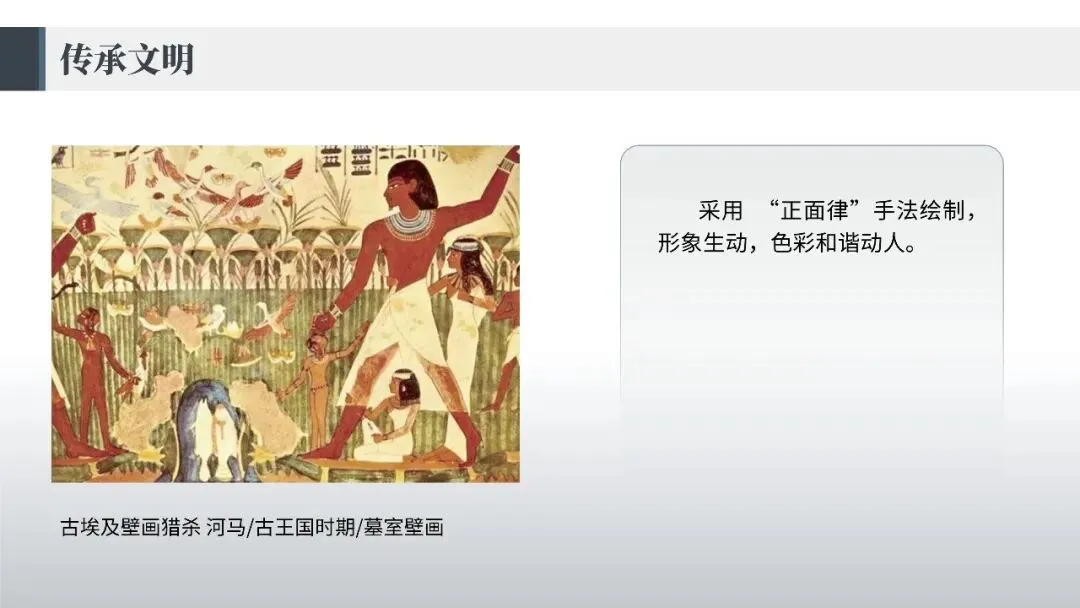 传承文明

采用 “正面律”手法绘制，形象生动，色彩和谐动人。

古埃及壁画猎杀 河马/古王国时期/墓室壁画